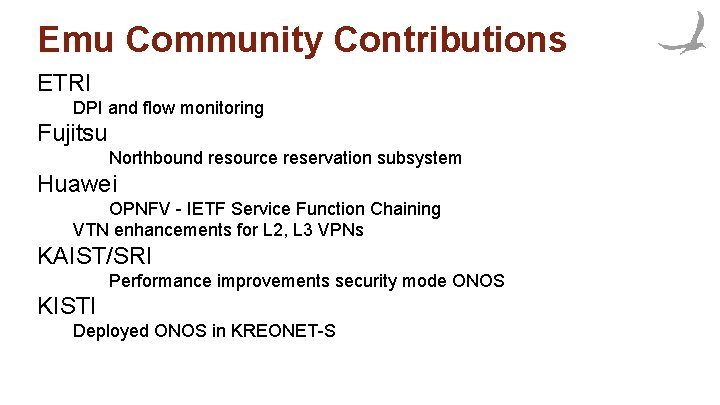 Emu Community Contributions

ETRI

DPI and flow monitoring

Fujitsu

Northbound resource reservation subsystem

Huawei

OPNFV - IETF Service Function Chaining

VTN enhancements for L2, L3 VPNs

KAIST/SRI

Performance improvements security mode ONOS

KISTI

Deployed ONOS in KREONET-S